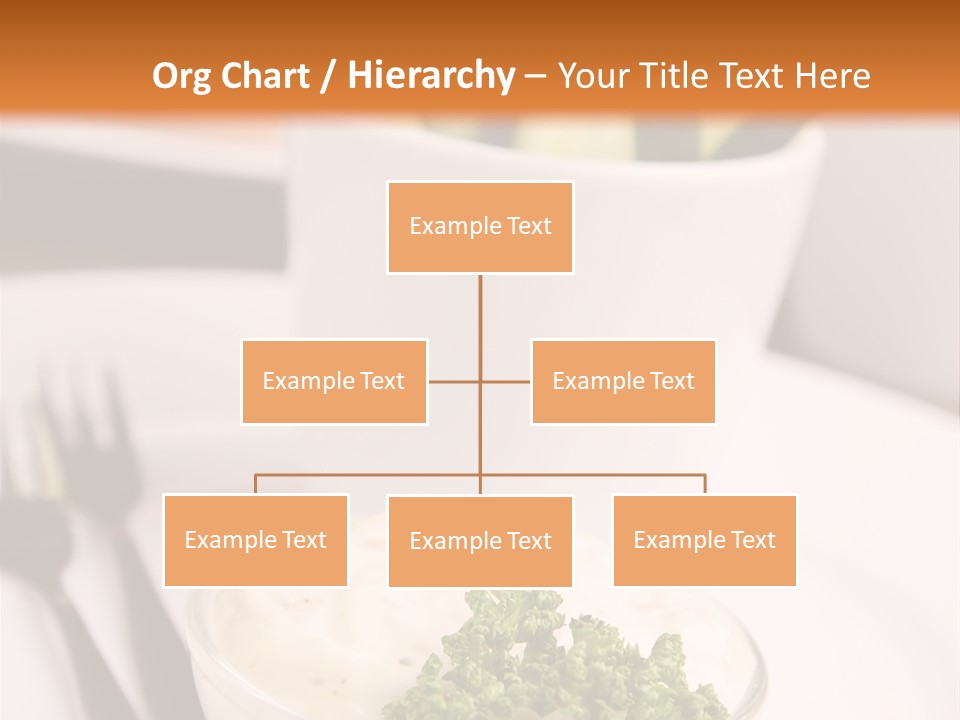 Org Chart / Hierarchy – Your Title Text Here

Example Text

Example Text

Example Text

Example Text

Example Text

Example Text